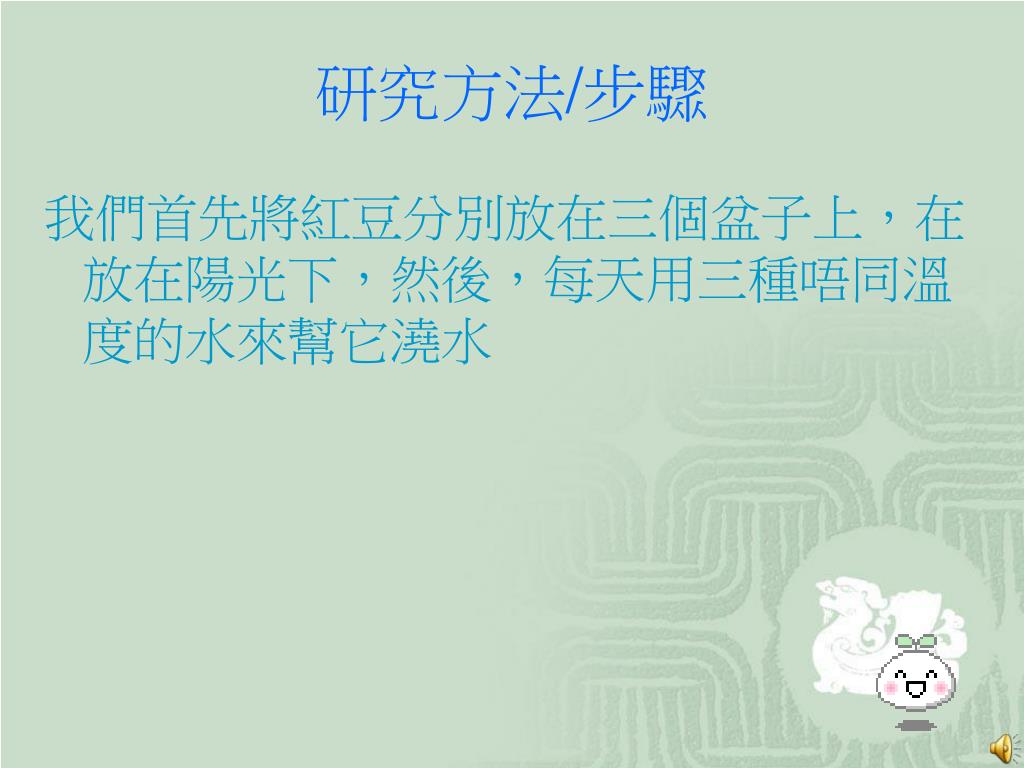 研究方法/步驟

我們首先將紅豆分別放在三個盆子上，在放在陽光下，然後，每天用三種唔同溫度的水來幫它澆水